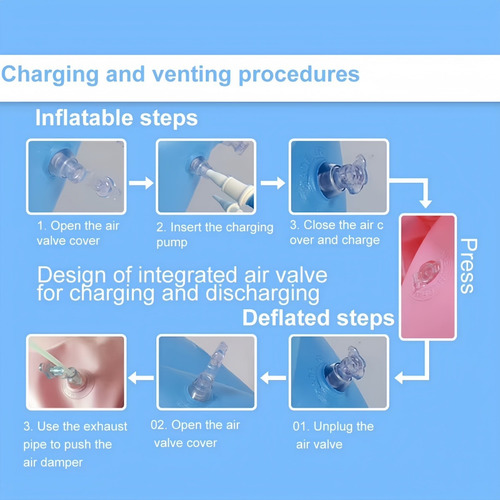 Charging and venting procedures

Inflatable steps

1. Open the air valve cover

2. Insert the charging pump

3. Close the air c over and charge

Press

Design of integrated air valve for charging and discharging

Deflated steps

01. Unplug the air valve

02. Open the air valve cover

3. Use the exhaust pipe to push the air damper